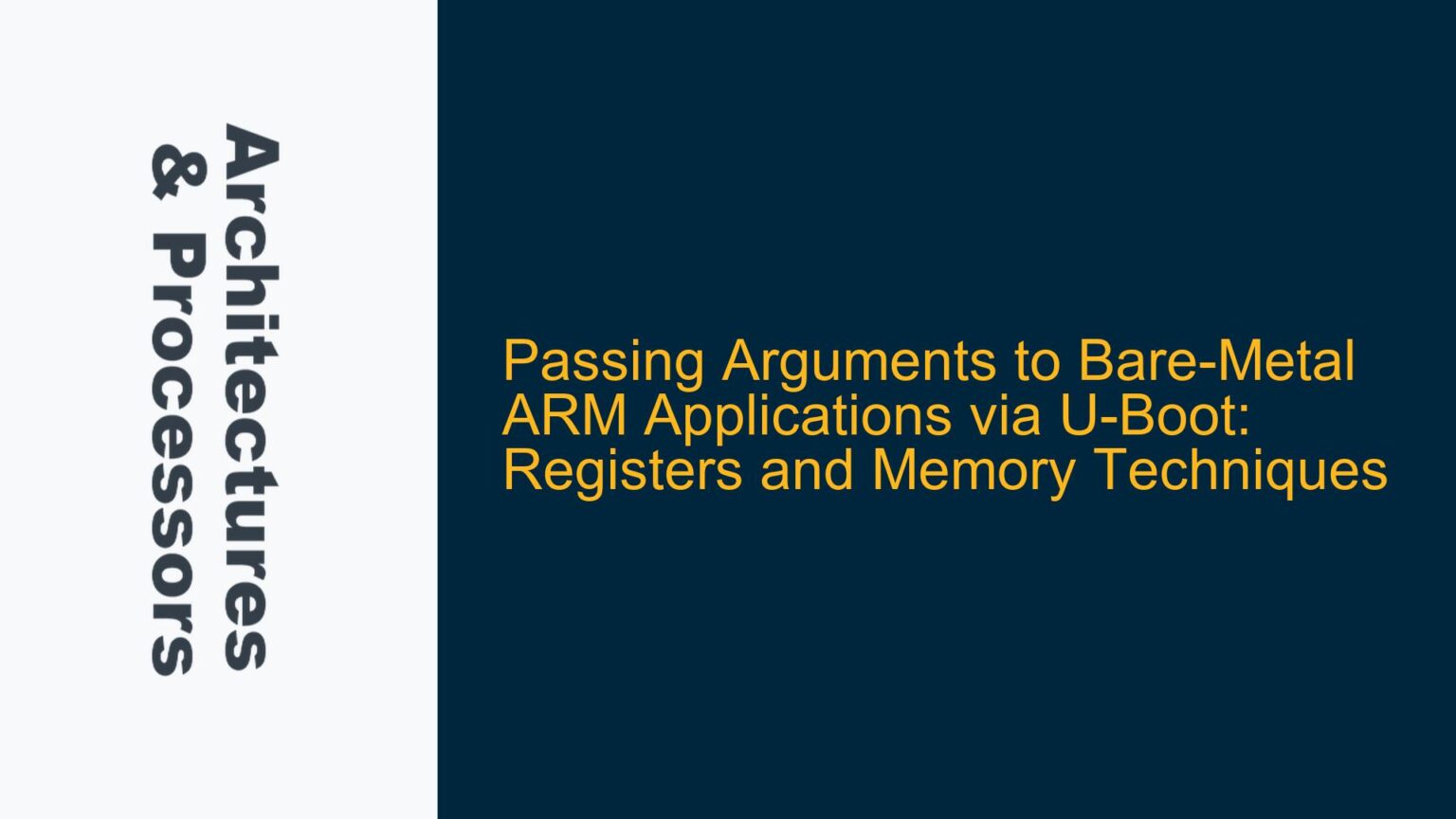 Architectures & Processors

Passing Arguments to Bare-Metal ARM Applications via U-Boot: Registers and Memory Techniques